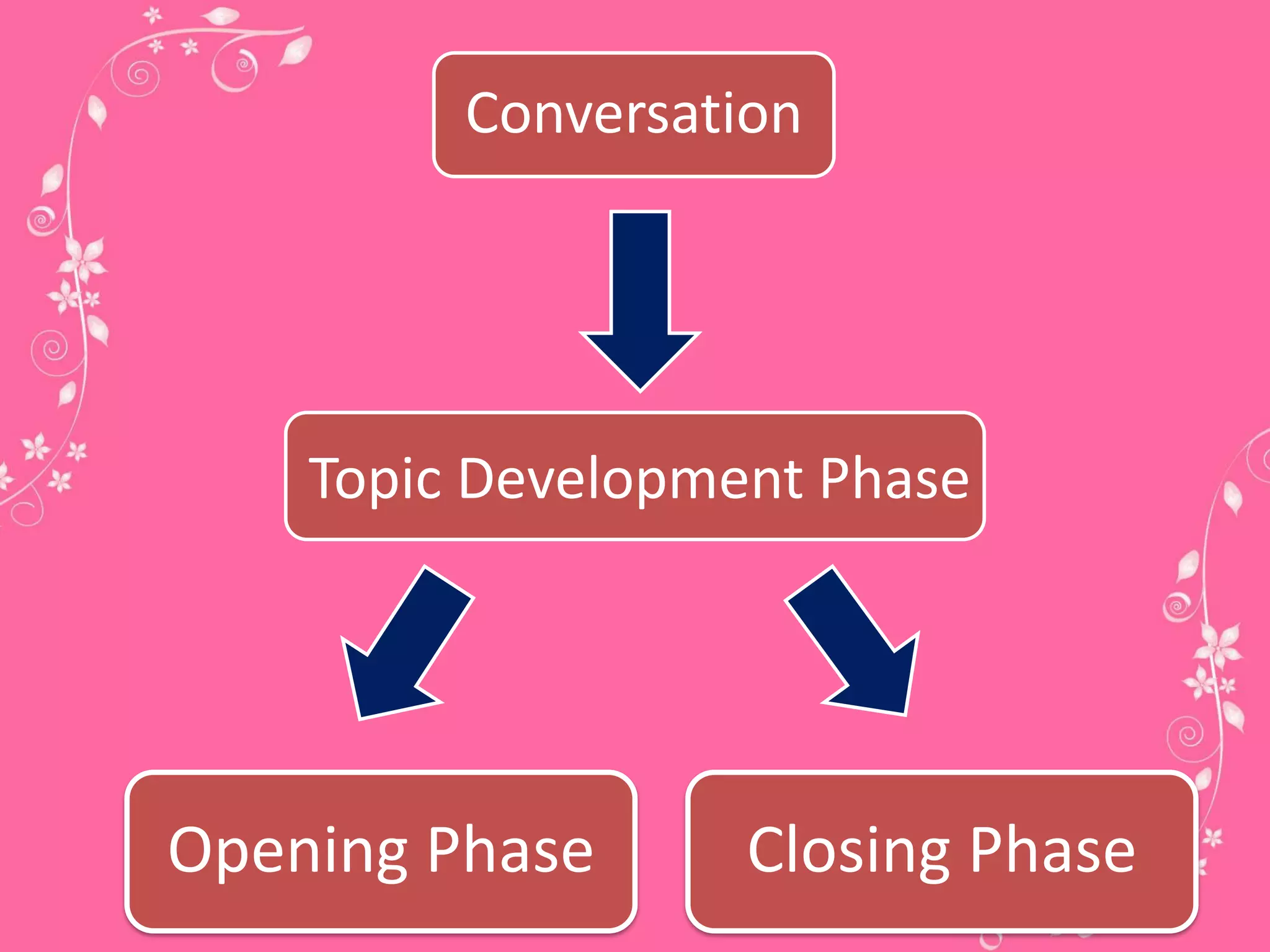 Conversation

Topic Development Phase

Opening Phase

Closing Phase